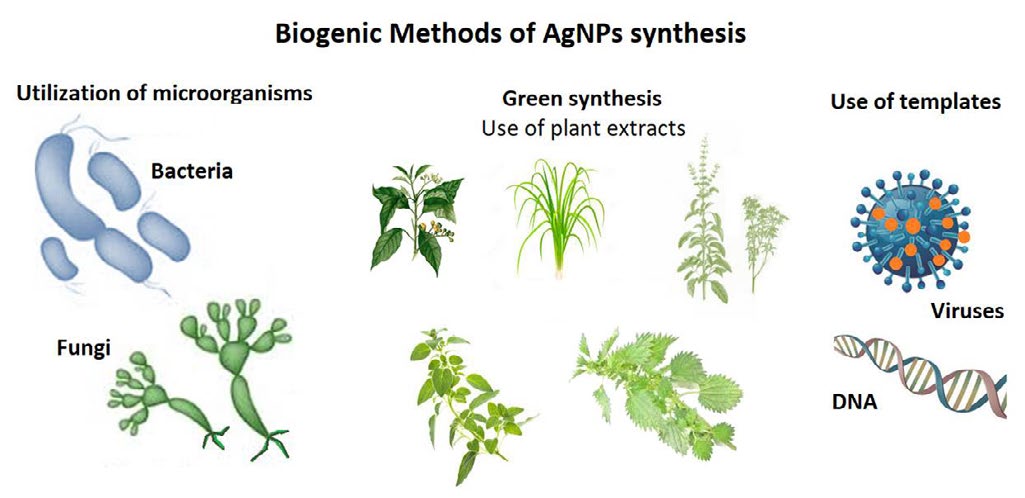 Biogenic Methods of AgNPs synthesis

Utilization of microorganisms

Bacteria

Fungi

Green synthesis
Use of plant extracts

Use of templates

Viruses

DNA